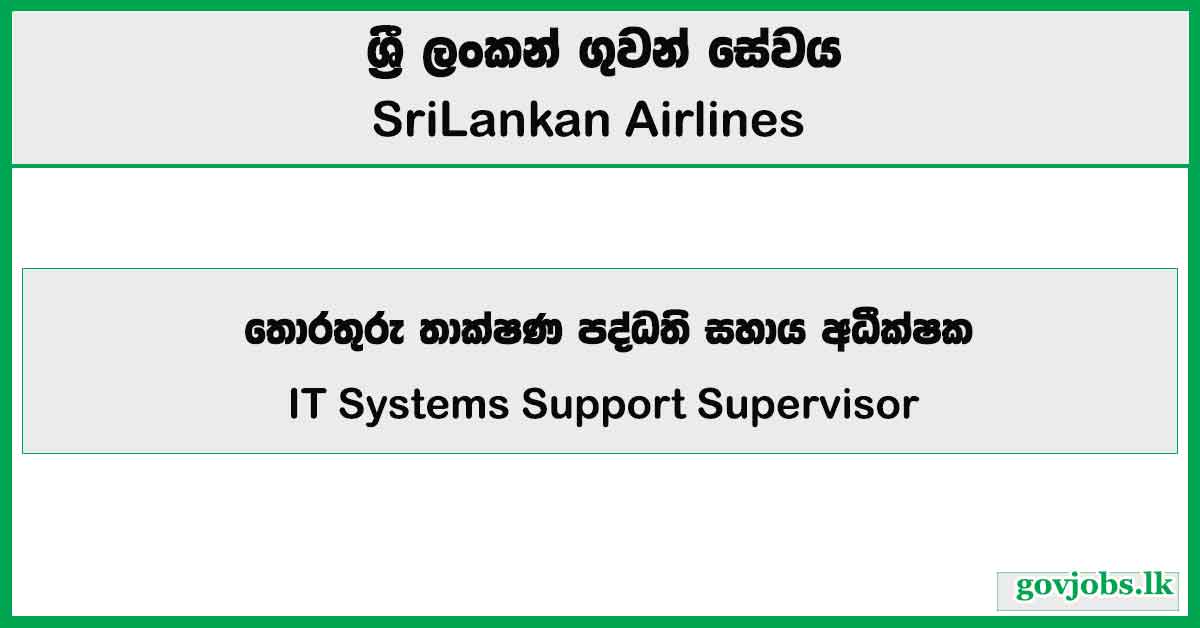 ශ්‍රී ලංකන් ගුවන් සේවය
SriLankan Airlines

තොරතුරු තාක්ෂණ පද්ධති සහාය අධීක්ෂක
IT Systems Support Supervisor

govjobs.lk